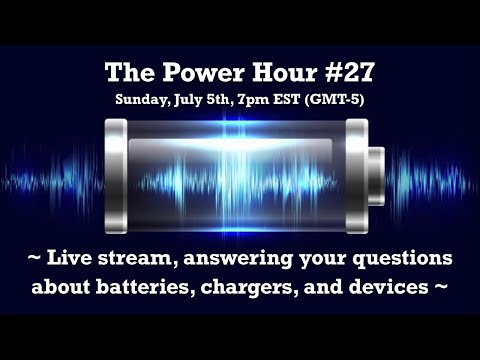 The Power Hour #27
Sunday, July 5th, 7pm EST (GMT-5)

~ Live stream, answering your questions about batteries, chargers, and devices ~